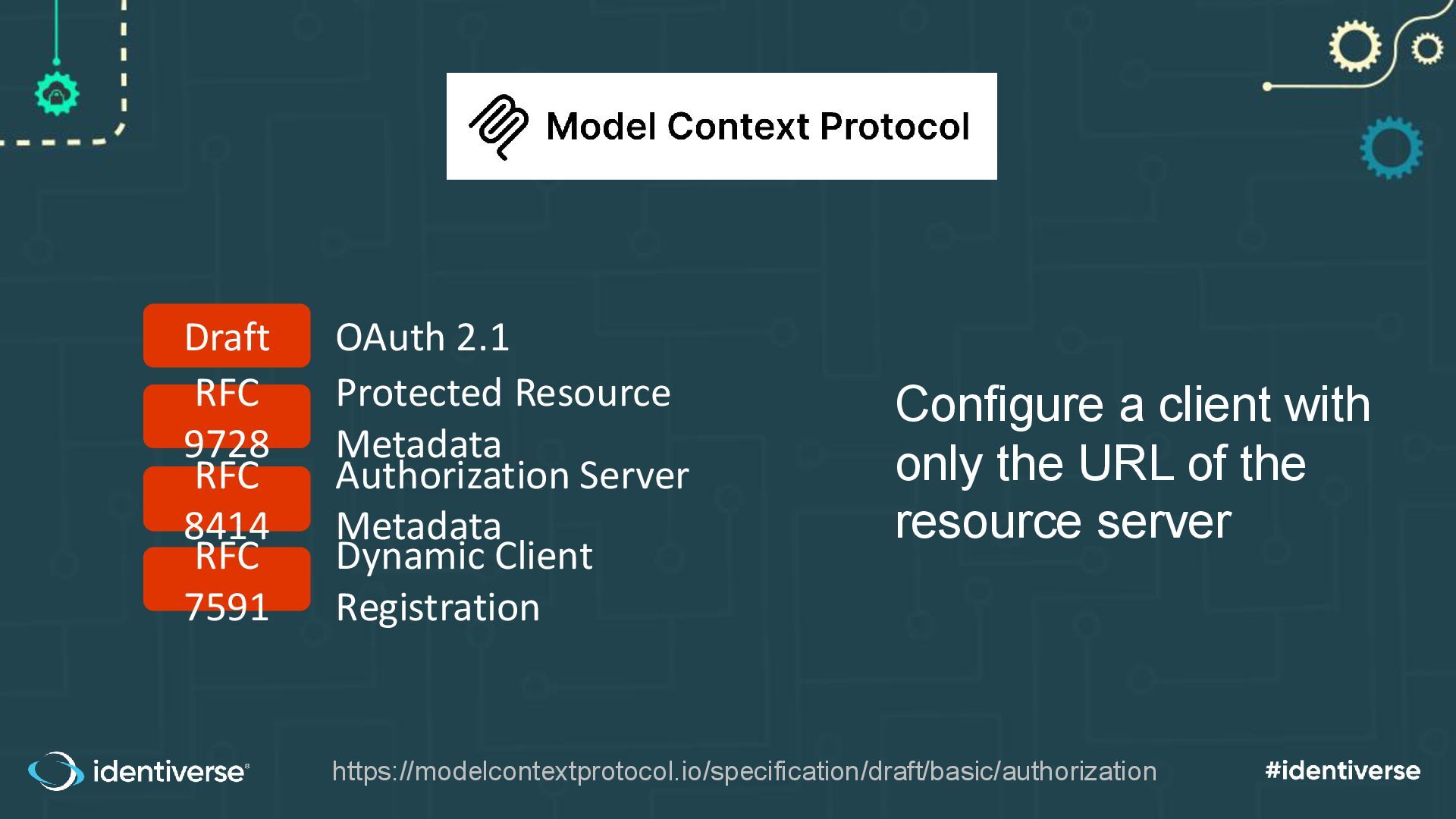 Model Context Protocol

Draft OAuth 2.1

RFC 9728 Protected Resource Metadata

RFC 8414 Authorization Server Metadata

RFC 7591 Dynamic Client Registration

Configure a client with only the URL of the resource server

identiverse

https://modelcontextprotocol.io/specification/draft/basic/authorization

#identiverse